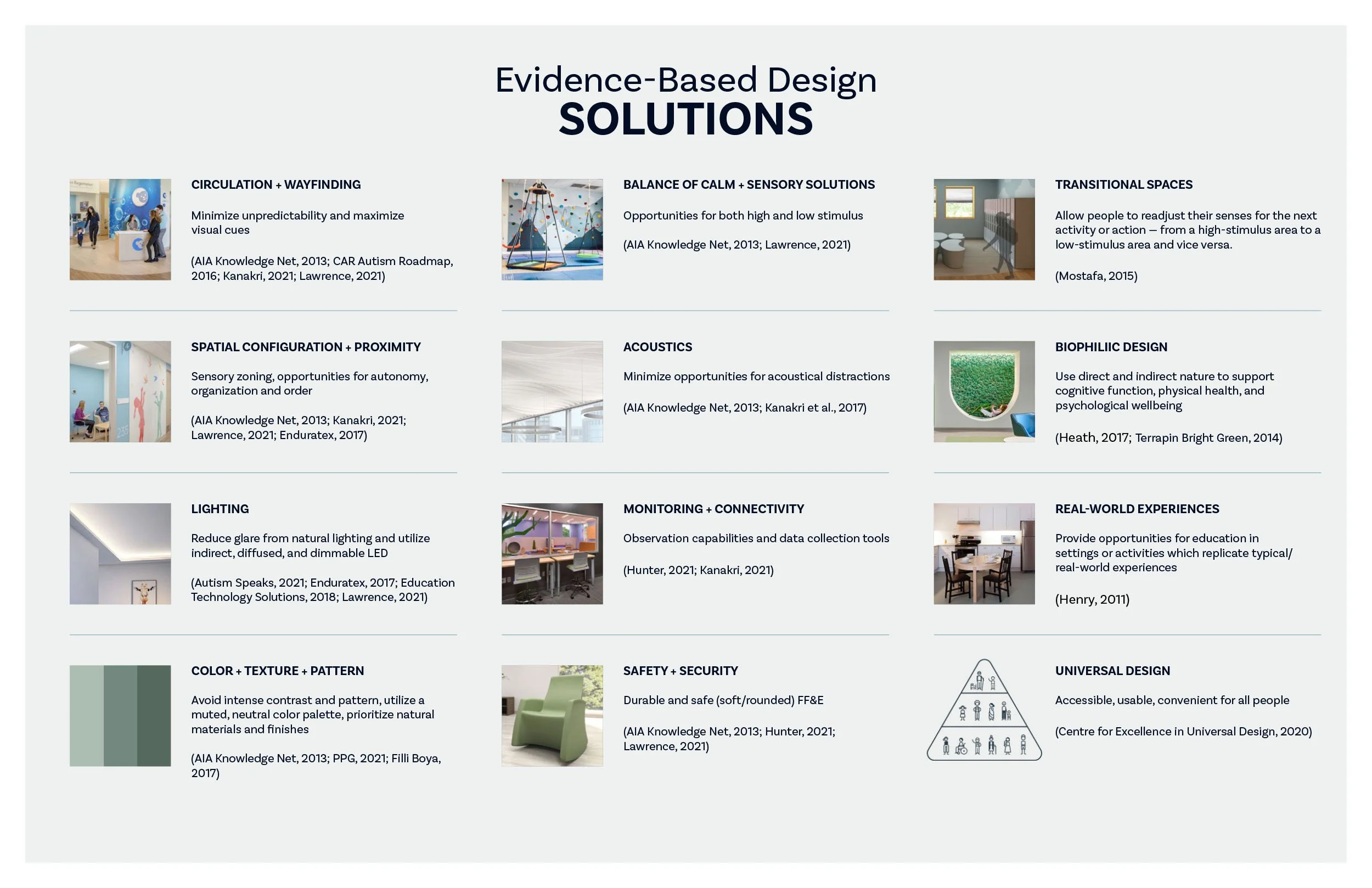 Evidence-Based Design
SOLUTIONS

CIRCULATION + WAYFINDING

Minimize unpredictability and maximize visual cues

(AIA Knowledge Net, 2013; CAR Autism Roadmap, 2016; Kanakri, 2021; Lawrence, 2021)

SPATIAL CONFIGURATION + PROXIMITY

Sensory zoning, opportunities for autonomy, organization and order

(AIA Knowledge Net, 2013; Kanakri, 2021; Lawrence, 2021; Enduratex, 2017)

LIGHTING

Reduce glare from natural lighting and utilize indirect, diffused, and dimmable LED

(Autism Speaks, 2021; Enduratex, 2017; Education Technology Solutions, 2018; Lawrence, 2021)

COLOR + TEXTURE + PATTERN

Avoid intense contrast and pattern, utilize a muted, neutral color palette, prioritize natural materials and finishes

(AIA Knowledge Net, 2013; PPG, 2021; Filli Boya, 2017)

BALANCE OF CALM + SENSORY SOLUTIONS

Opportunities for both high and low stimulus

(AIA Knowledge Net, 2013; Lawrence, 2021)

ACOUSTICS

Minimize opportunities for acoustical distractions

(AIA Knowledge Net, 2013; Kanakri et al., 2017)

MONITORING + CONNECTIVITY

Observation capabilities and data collection tools

(Hunter, 2021; Kanakri, 2021)

SAFETY + SECURITY

Durable and safe (soft/rounded) FF&E

(AIA Knowledge Net, 2013; Hunter, 2021; Lawrence, 2021)

TRANSITIONAL SPACES

Allow people to readjust their senses for the next activity or action — from a high-stimulus area to a low-stimulus area and vice versa.

(Mostafa, 2015)

BIOPHILIIC DESIGN

Use direct and indirect nature to support cognitive function, physical health, and psychological wellbeing

(Heath, 2017; Terrapin Bright Green, 2014)

REAL-WORLD EXPERIENCES

Provide opportunities for education in settings or activities which replicate typical/ real-world experiences

(Henry, 2011)

UNIVERSAL DESIGN

Accessible, usable, convenient for all people

(Centre for Excellence in Universal Design, 2020)